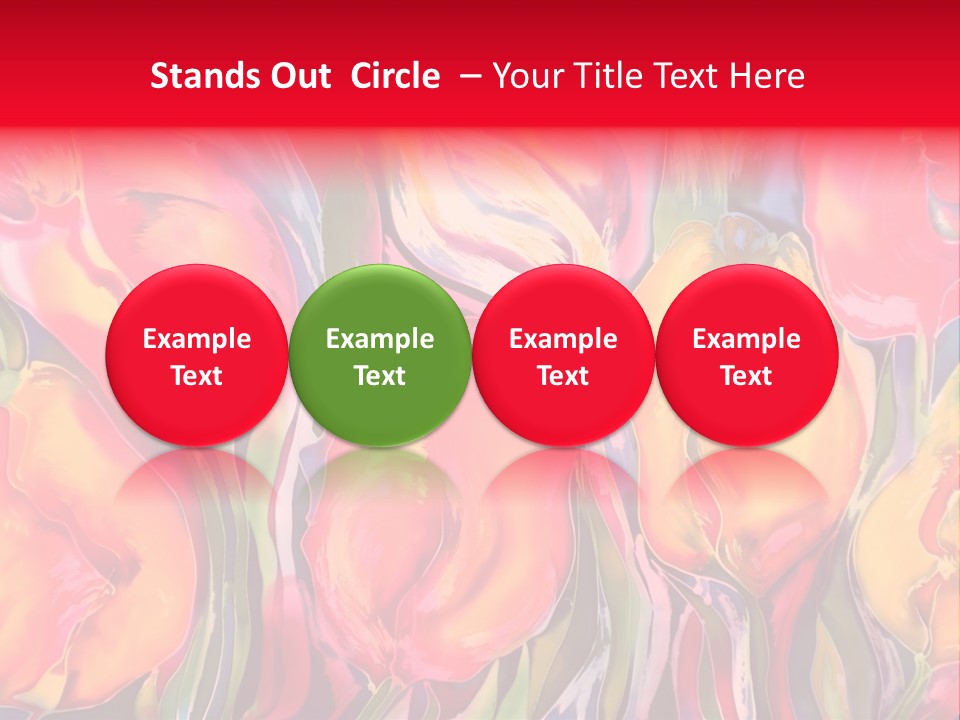 Stands Out Circle – Your Title Text Here

Example Text

Example Text

Example Text

Example Text